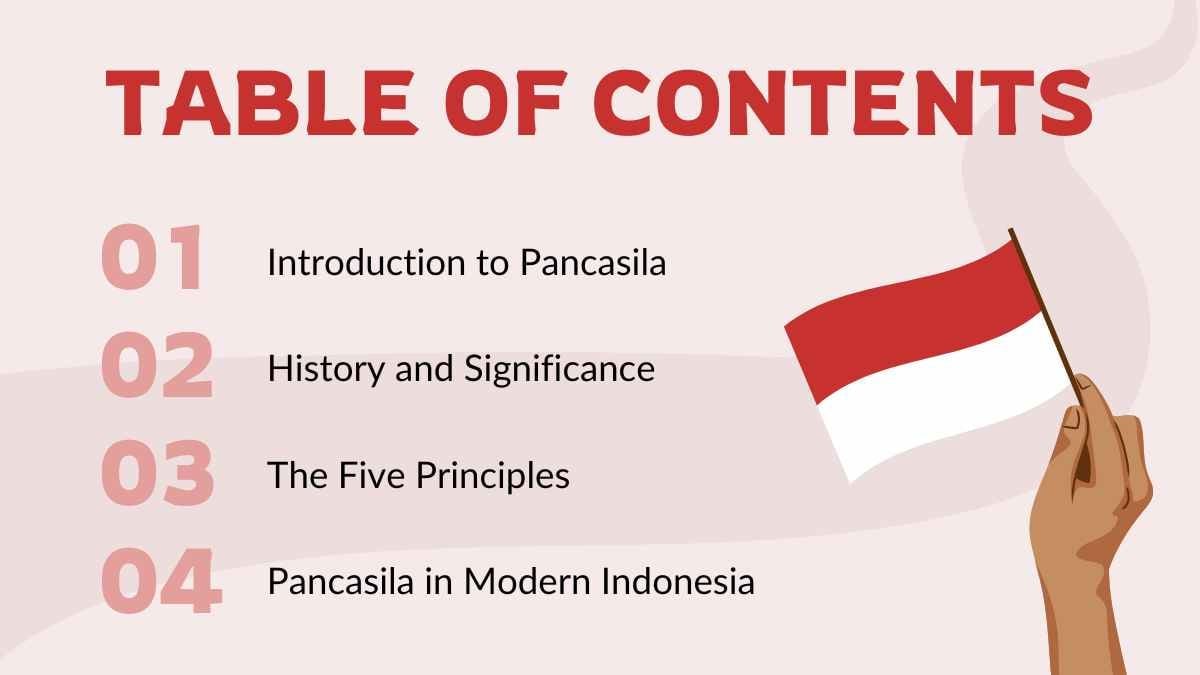 TABLE OF CONTENTS

01 Introduction to Pancasila

02 History and Significance

03 The Five Principles

04 Pancasila in Modern Indonesia